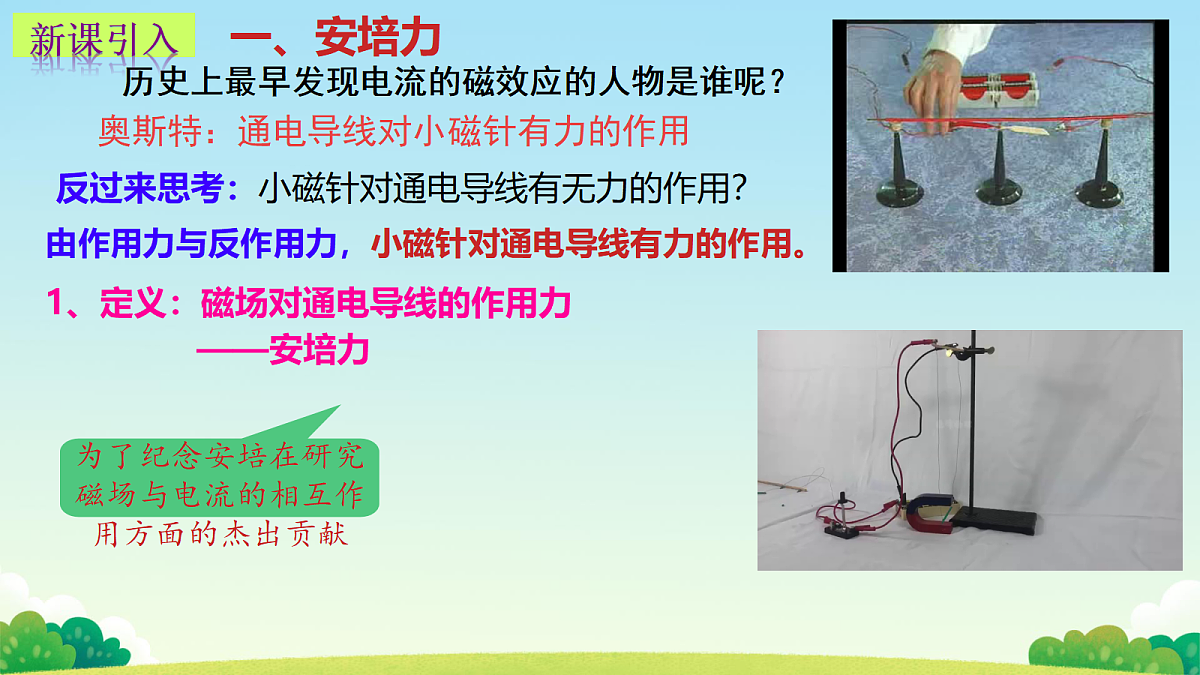 新课引入

一、安培力

历史上最早发现电流的磁效应的人物是谁呢？

奥斯特：通电导线对小磁针有力的作用

反过来思考：小磁针对通电导线有无力的作用?

由作用力与反作用力，小磁针对通电导线有力的作用。

1、定义：磁场对通电导线的作用力
——安培力

为了纪念安培在研究磁场与电流的相互作用方面的杰出贡献